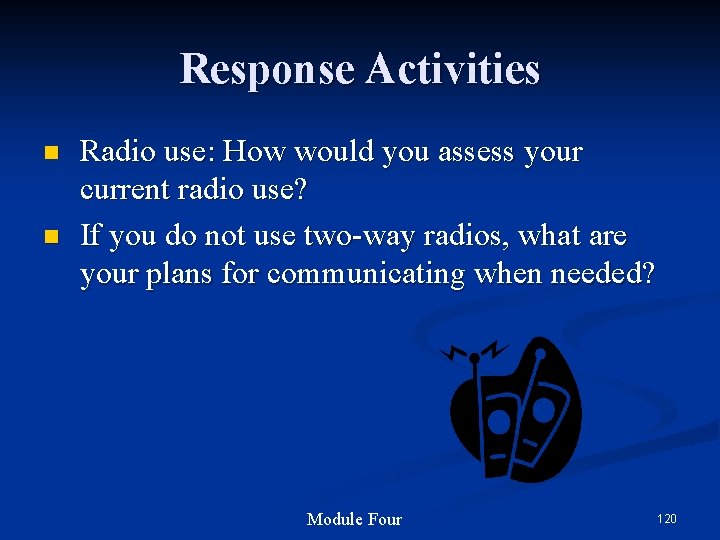 Response Activities

- Radio use: How would you assess your current radio use?
- If you do not use two-way radios, what are your plans for communicating when needed?

Module Four

120